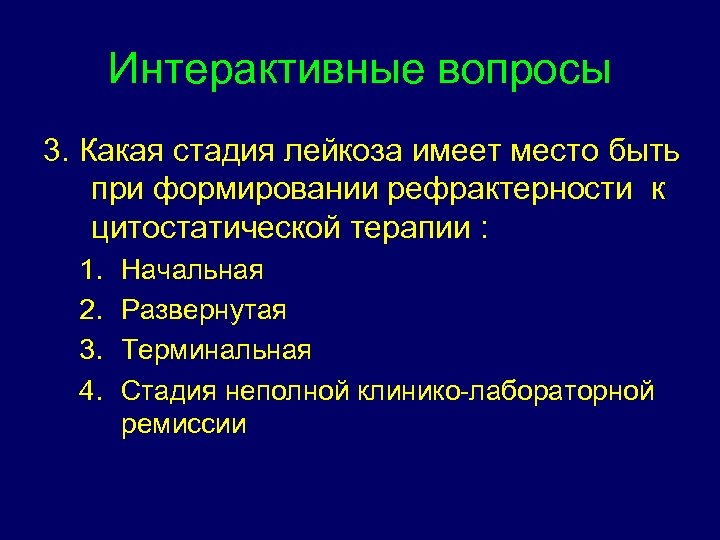 Интерактивные вопросы

3. Какая стадия лейкоза имеет место быть при формировании рефрактерности к цитостатической терапии :

1. Начальная
2. Развернутая
3. Терминальная
4. Стадия неполной клинико-лабораторной ремиссии